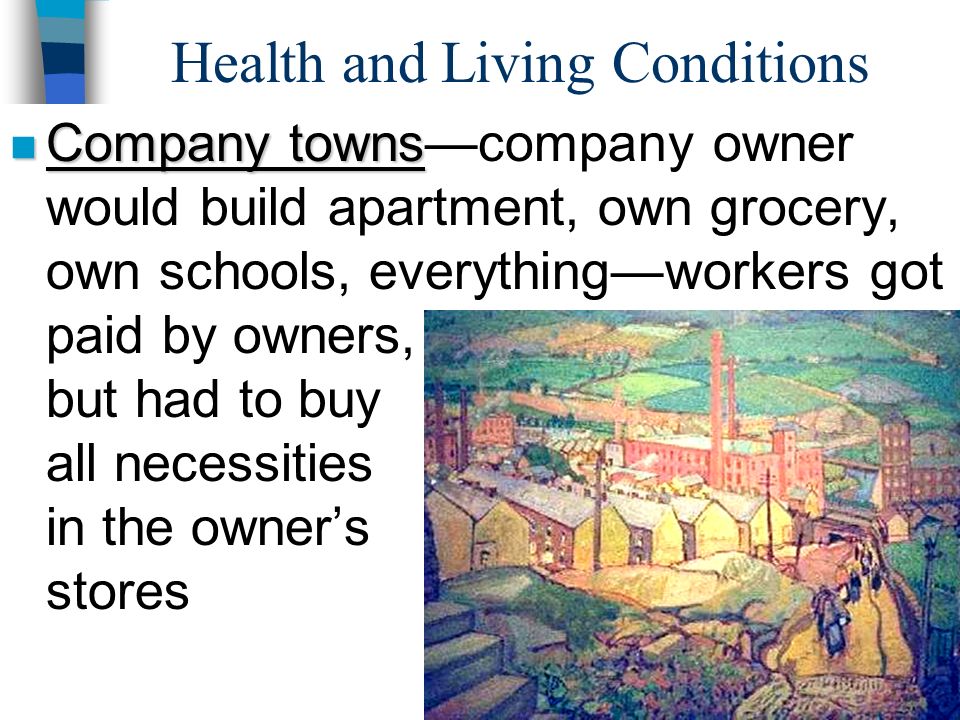 Health and Living Conditions

Company towns—company owner would build apartment, own grocery, own schools, everything—workers got paid by owners, but had to buy all necessities in the owner's stores